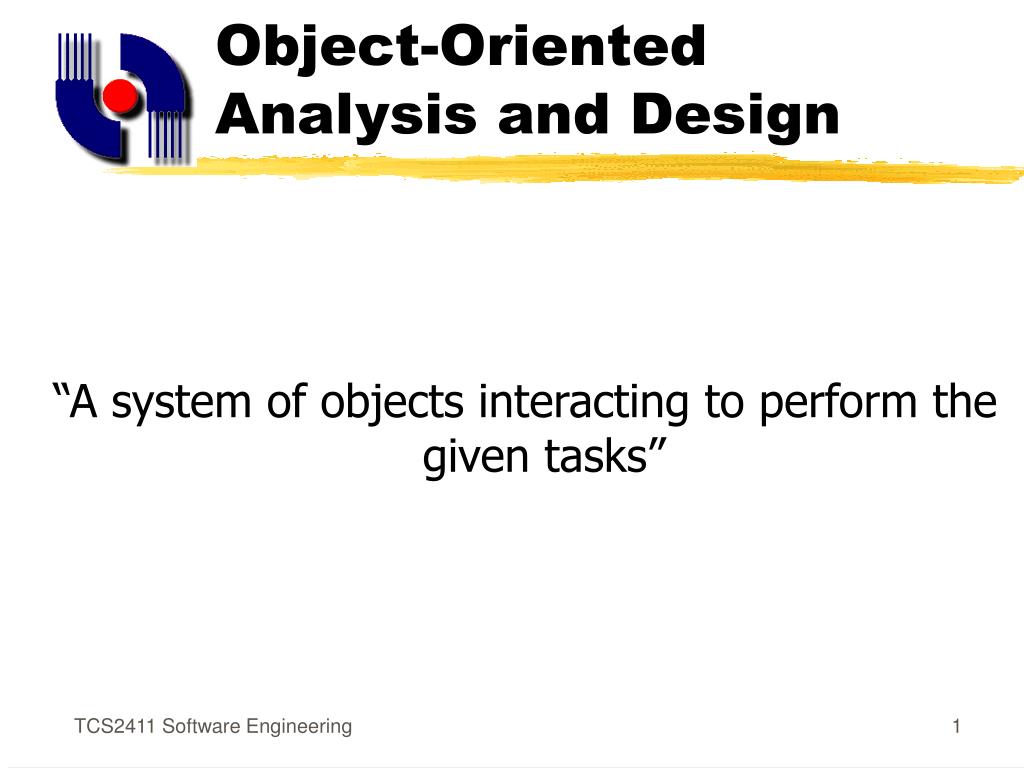 Object-Oriented Analysis and Design

“A system of objects interacting to perform the given tasks”

TCS2411 Software Engineering

1